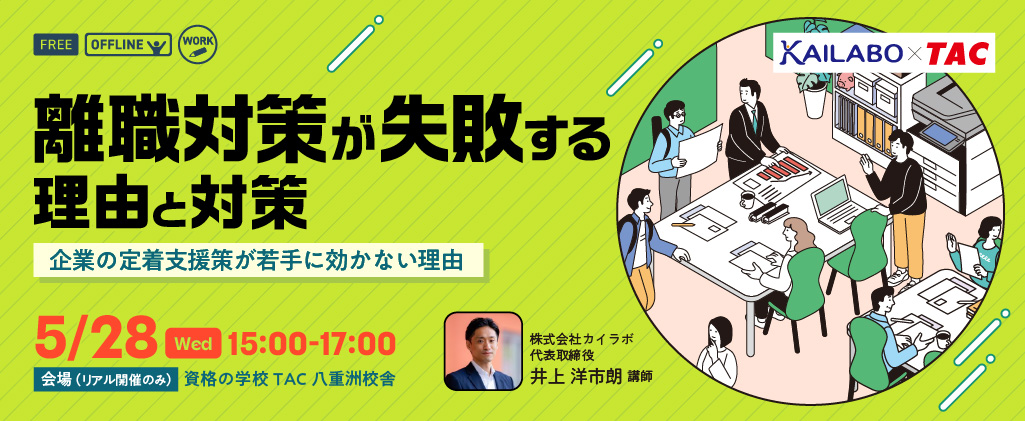 FREE OFFLINE WORK

KAILABO × TAC

離職対策が失敗する理由と対策

企業の定着支援策が若手に効かない理由

5/28 Wed 15:00-17:00

会場（リアル開催のみ） 資格の学校 TAC 八重洲校舎

株式会社カイラボ
代表取締役
井上 洋市朗 講師